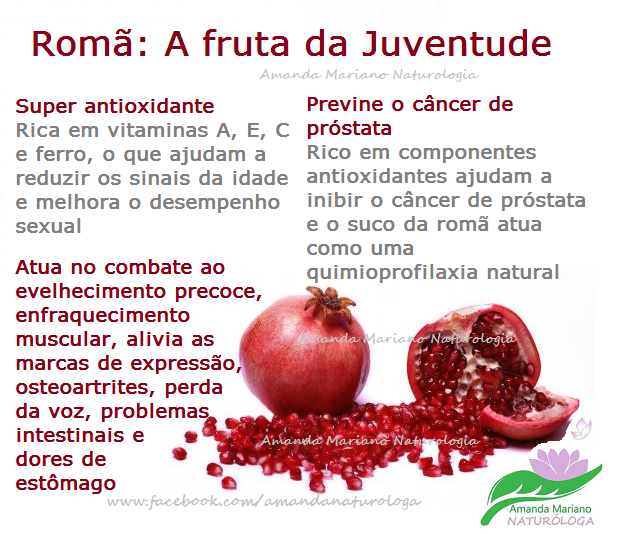 Romã: A fruta da Juventude

Amanda Mariano Naturologia

Super antioxidante
Rica em vitaminas A, E, C e ferro, o que ajudam a reduzir os sinais da idade e melhora o desempenho sexual

Atua no combate ao evelhecimento precoce, enfraquecimento muscular, alivia as marcas de expressão, osteoartrites, perda da voz, problemas intestinais e dores de estômago

Previne o câncer de próstata
Rico em componentes antioxidantes ajudam a inibir o câncer de próstata e o suco da romã atua como uma quimioprofilaxia natural

Amanda Mariano Naturologia

Amanda Mariano Naturologia

www.facebook.com/amandanaturologa

Amanda Mariano
NATURÓLOGA